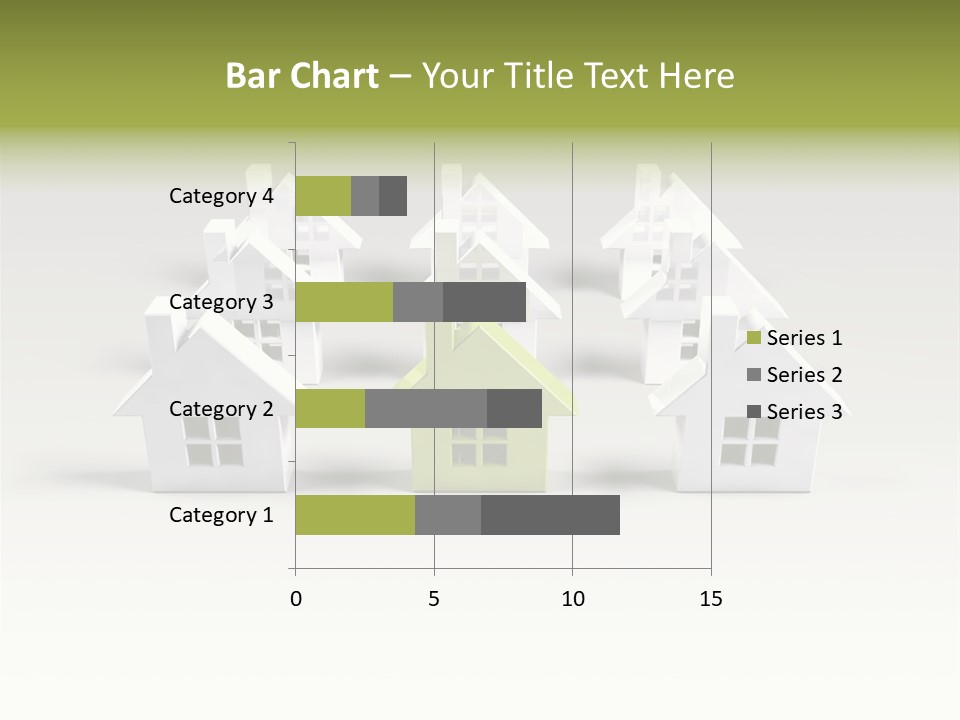 Bar Chart – Your Title Text Here

Category 4
Category 3
Category 2
Category 1

0
5
10
15

Series 1
Series 2
Series 3